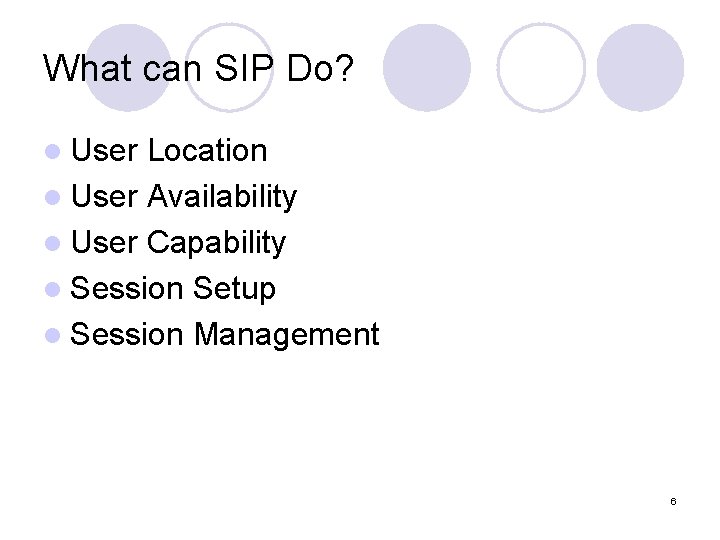 What can SIP Do?

- User Location
- User Availability
- User Capability
- Session Setup
- Session Management

6